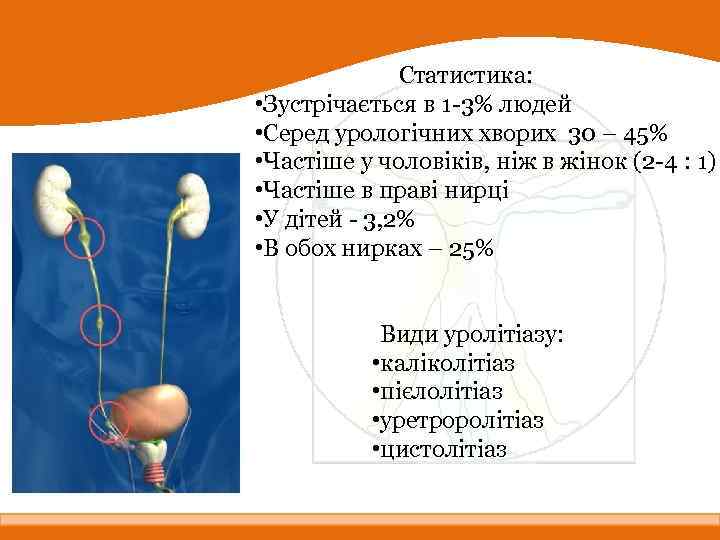 Статистика:
•Зустрічається в 1-3% людей
•Серед урологічних хворих 30 – 45%
•Частіше у чоловіків, ніж в жінок (2-4 : 1)
•Частіше в праві нирці
•У дітей - 3,2%
•В обох нирках – 25%

Види уролітіазу:
•каліколітіаз
•пієлолітіаз
•уретроролітіаз
•цистолітіаз